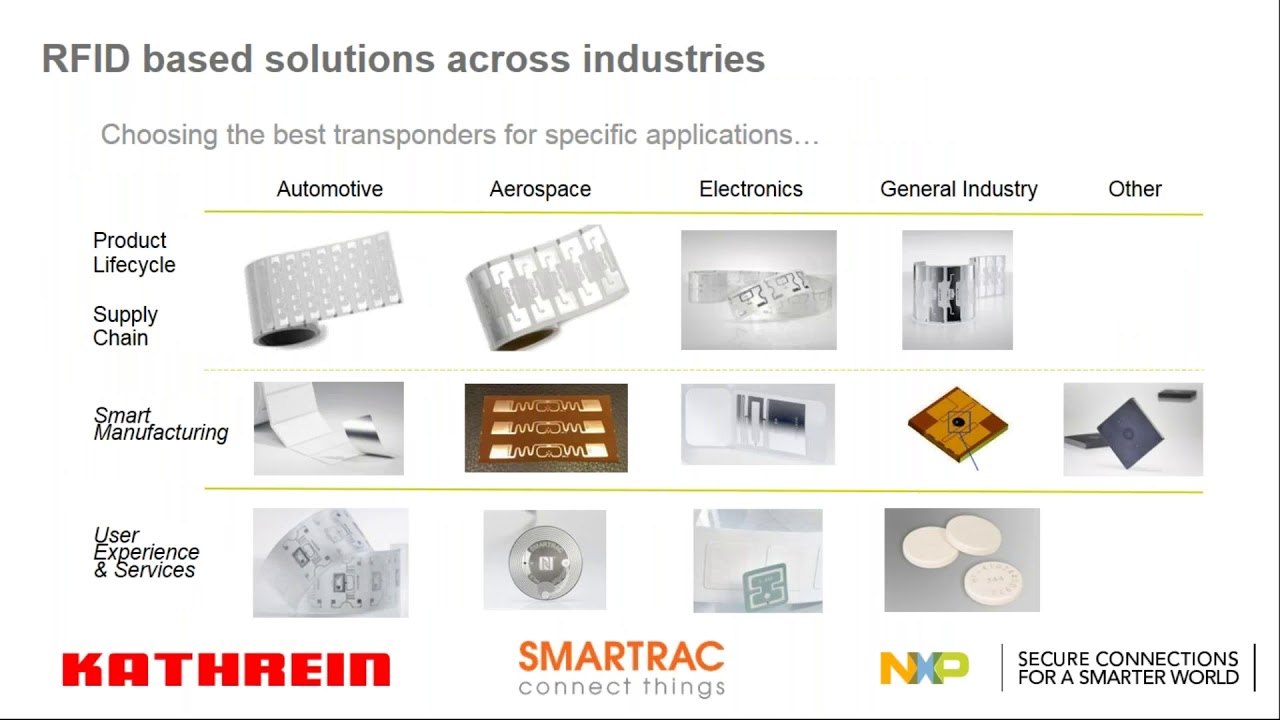 RFID based solutions across industries

Choosing the best transponders for specific applications…

Automotive

Aerospace

Electronics

General Industry

Other

Product
Lifecycle

Supply
Chain

Smart
Manufacturing

User
Experience
& Services

KATHREIN

SMARTRAC
connect things

NXP

SECURE CONNECTIONS
FOR A SMARTER WORLD